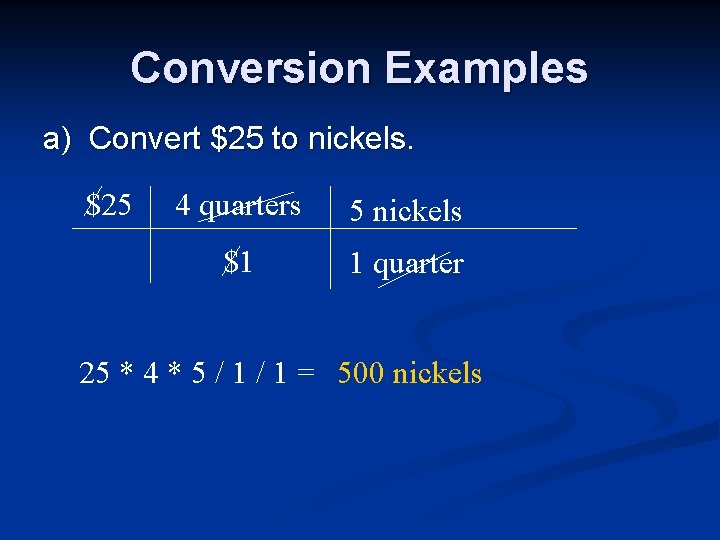 Conversion Examples

a) Convert \$25 to nickels.

| \$25 | 4 quarters | 5 nickels |
|---|---|---|
| | \$1 | 1 quarter |

25 * 4 * 5 / 1 / 1 = 500 nickels